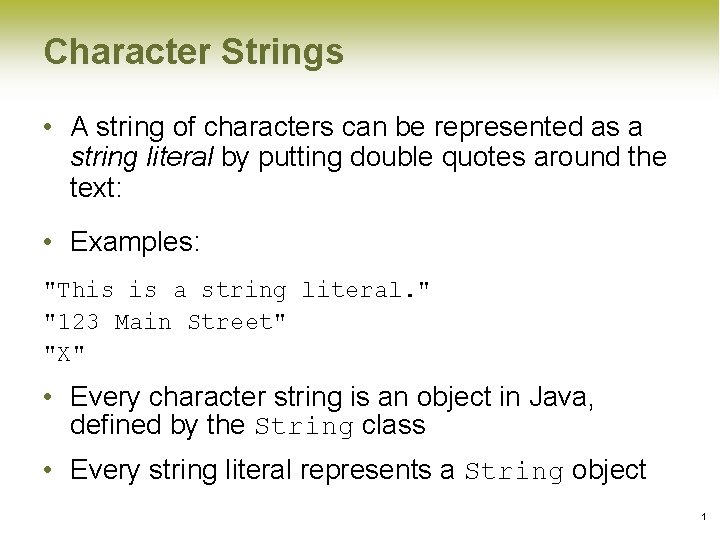 Character Strings

• A string of characters can be represented as a string literal by putting double quotes around the text:

• Examples:

"This is a string literal."
"123 Main Street"
"X"

• Every character string is an object in Java, defined by the String class

• Every string literal represents a String object

1